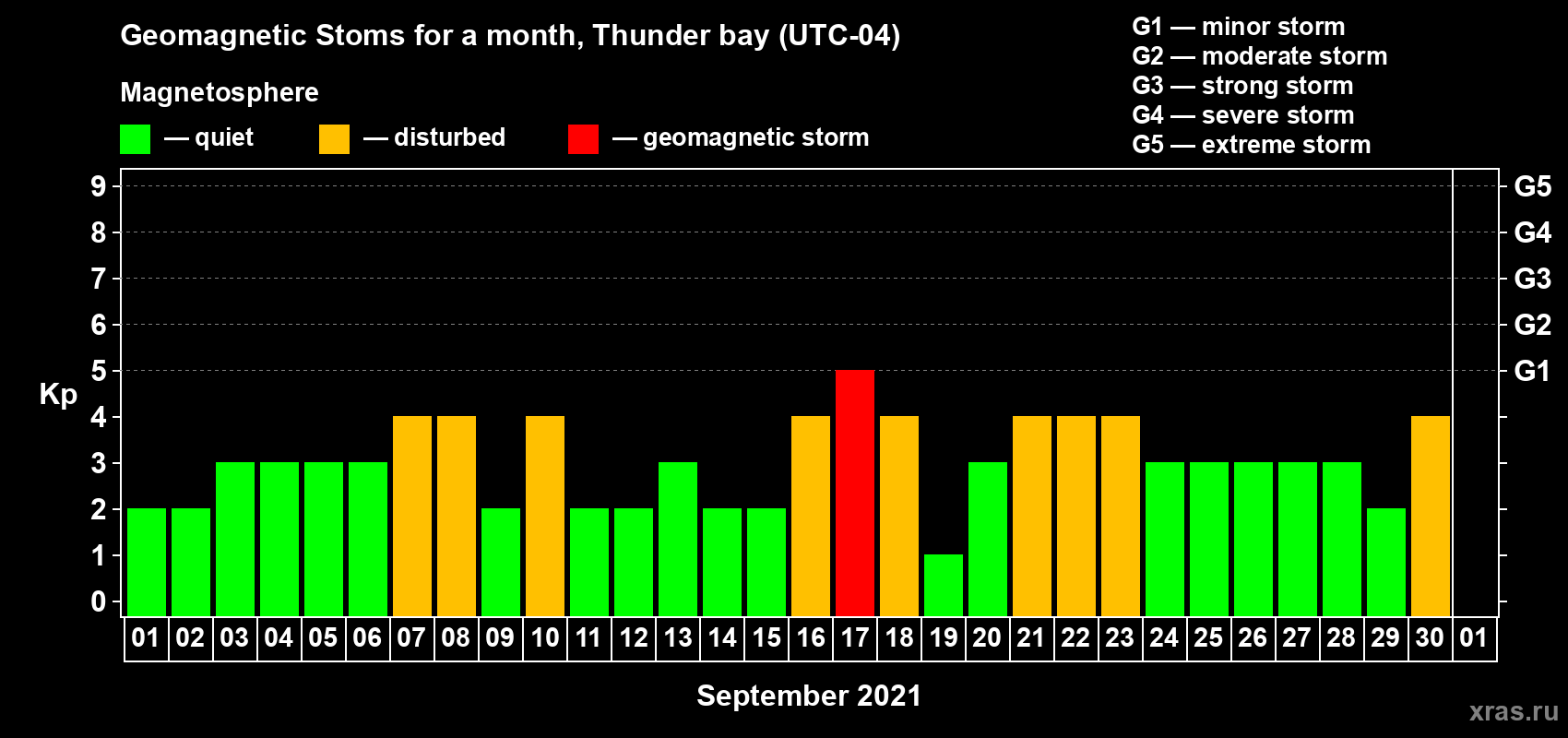 Geomagnetic Stoms for a month, Thunder bay (UTC-04)

Magnetosphere

— quiet — disturbed — geomagnetic storm

G1 — minor storm
G2 — moderate storm
G3 — strong storm
G4 — severe storm
G5 — extreme storm

Kp

9
8
7
6
5
4
3
2
1
0

G5
G4
G3
G2
G1

01 02 03 04 05 06 07 08 09 10 11 12 13 14 15 16 17 18 19 20 21 22 23 24 25 26 27 28 29 30 01

September 2021

xras.ru